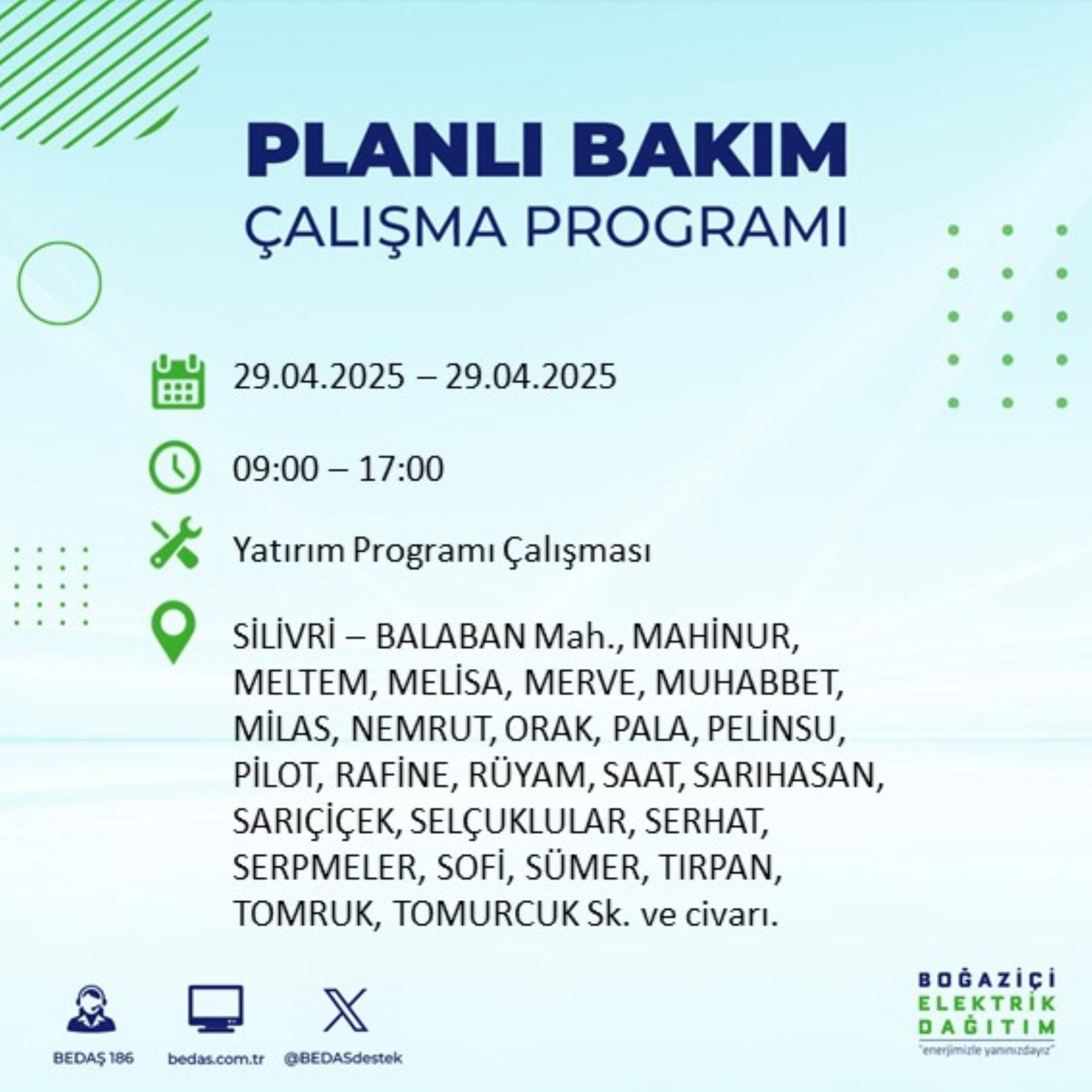 PLANLI BAKIM
ÇALIŞMA PROGRAMI

29.04.2025 – 29.04.2025

09:00 – 17:00

Yatırım Programı Çalışması

SİLİVRİ – BALABAN Mah., MAHİNUR, MELTEM, MELİSA, MERVE, MUHABBET, MİLAS, NEMRUT, ORAK, PALA, PELİNSU, PİLOT, RAFİNE, RÜYAM, SAAT, SARIHASAN, SARIÇİÇEK, SELÇUKLULAR, SERHAT, SERPMELER, SOFİ, SÜMER, TIRPAN, TOMRUK, TOMURCUK Sk. ve civarı.

BEDAŞ 186
bedas.com.tr
@BEDASdestek

BOĞAZİÇİ
ELEKTRİK
DAĞITIM
"enerjimizle yanınızdayız"